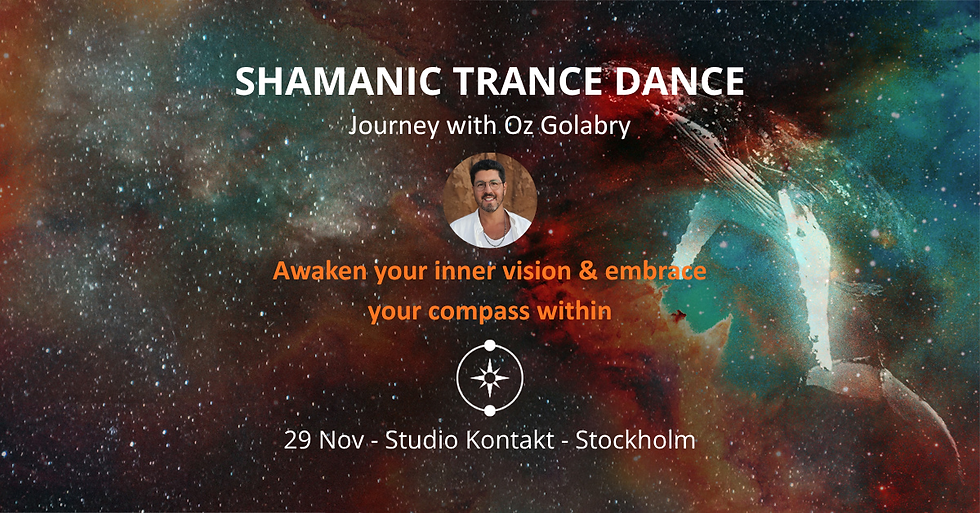 SHAMANIC TRANCE DANCE

Journey with Oz Golabry

Awaken your inner vision & embrace your compass within

29 Nov - Studio Kontakt - Stockholm